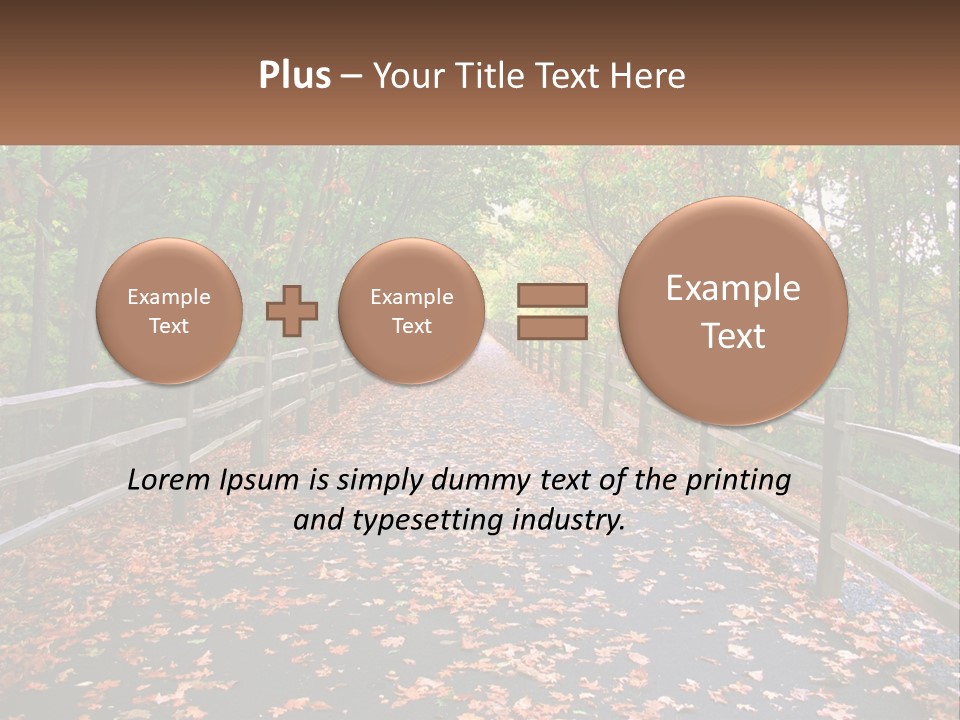 Plus – Your Title Text Here

Example Text

Example Text

Example Text

Lorem Ipsum is simply dummy text of the printing and typesetting industry.